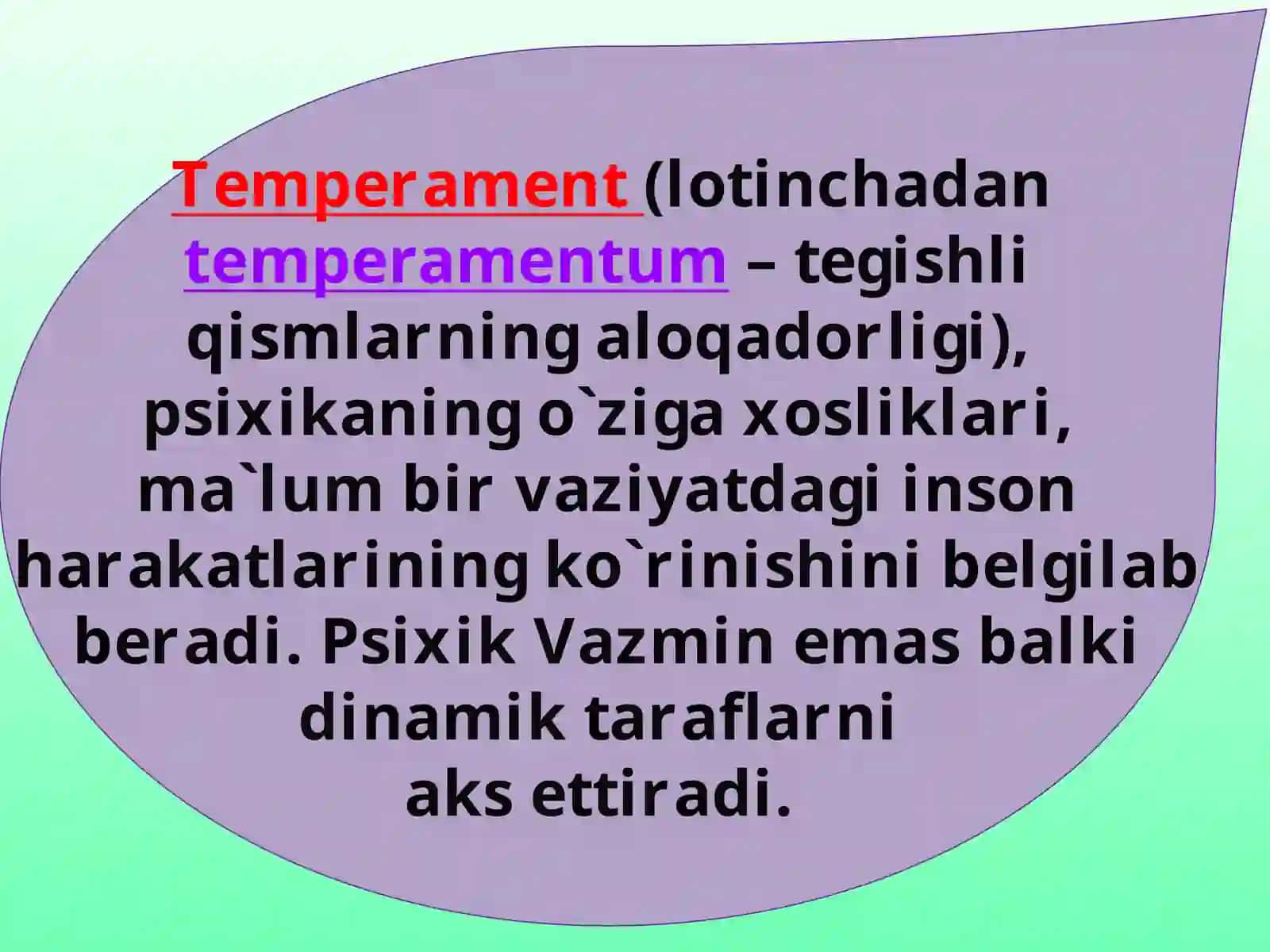 Temperament (lotinchadan temperamentum – tegishli qismlarning aloqadorligi), psixikaning o`ziga xosliklari, ma`lum bir vaziyatdagi inson harakatlarining ko`rinishini belgilab beradi. Psixik Vazmin emas balki dinamik taraflarni aks ettiradi.